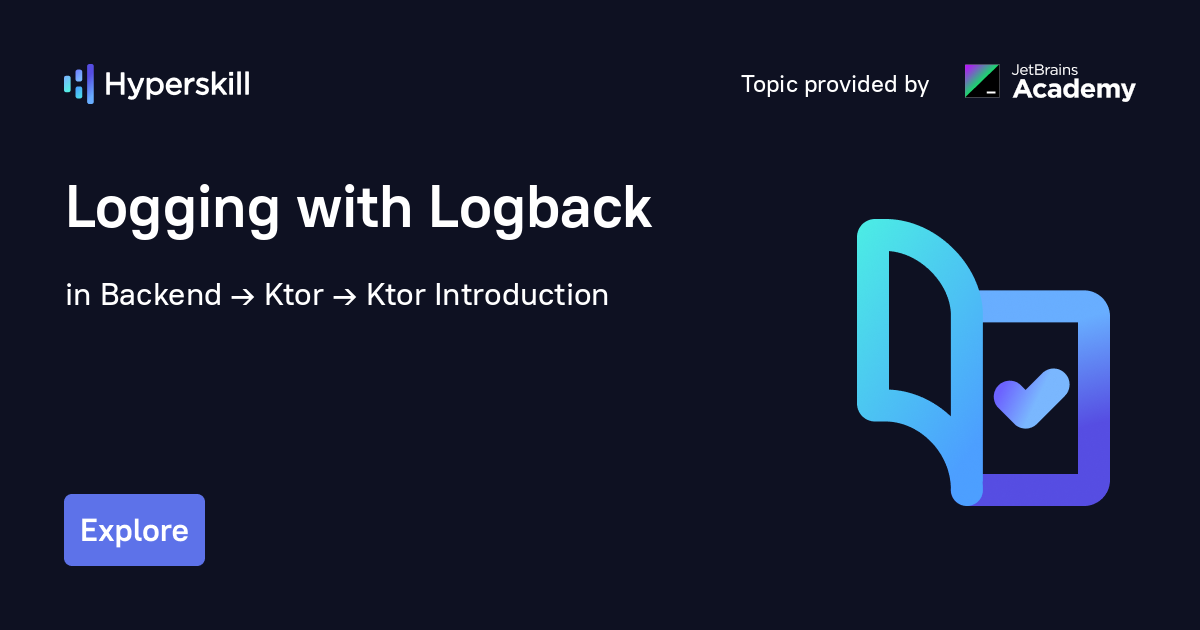 Hyperskill

Topic provided by JetBrains Academy

Logging with Logback

in Backend → Ktor → Ktor Introduction

Explore